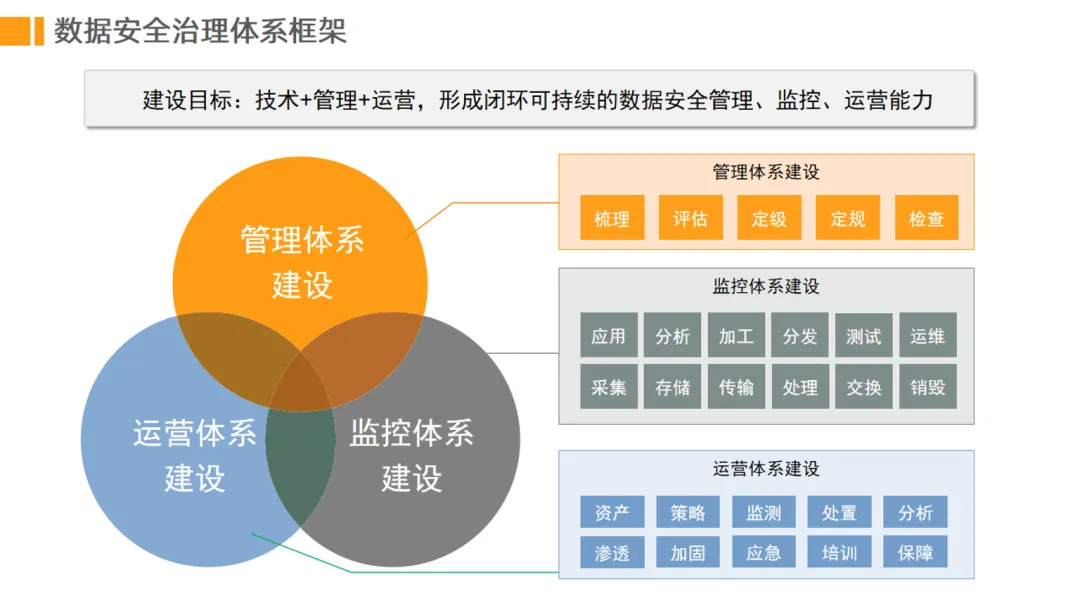 数据安全治理体系框架

建设目标：技术+管理+运营，形成闭环可持续的数据安全管理、监控、运营能力

管理体系建设

运营体系建设

监控体系建设

管理体系建设

梳理 评估 定级 定规 检查

监控体系建设

应用 分析 加工 分发 测试 运维

采集 存储 传输 处理 交换 销毁

运营体系建设

资产 策略 监测 处置 分析

渗透 加固 应急 培训 保障